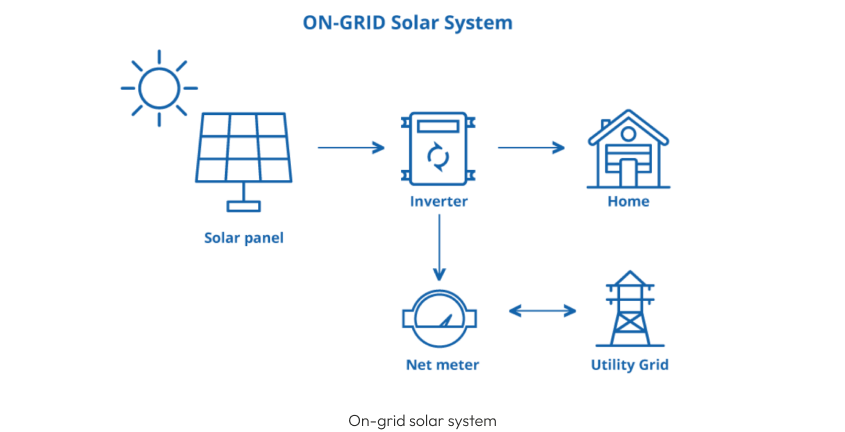 ON-GRID Solar System

Solar panel

Inverter

Home

Net meter

Utility Grid

On-grid solar system